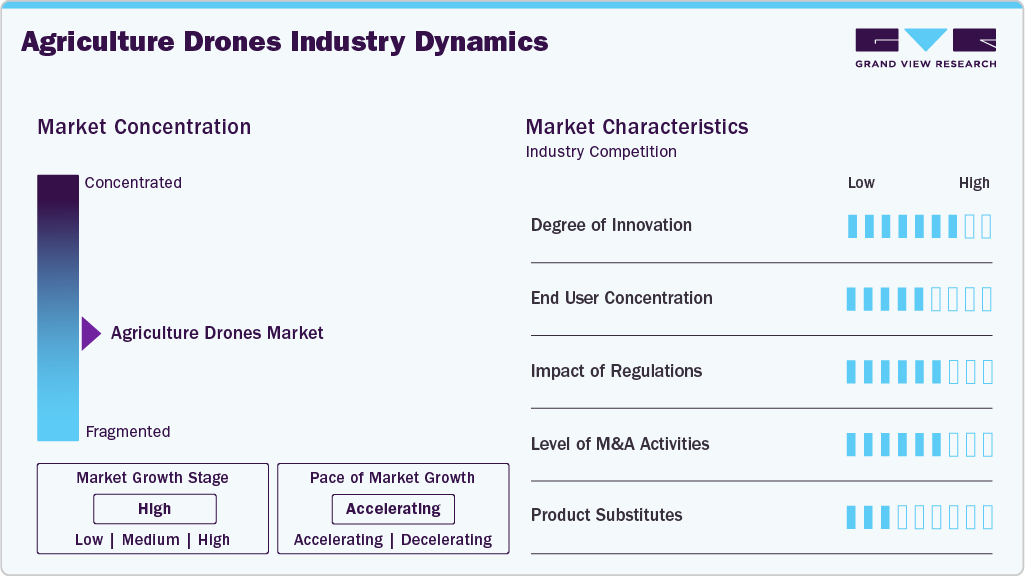 Agriculture Drones Industry Dynamics

GRAND VIEW RESEARCH

Market Concentration

Concentrated

Agriculture Drones Market

Fragmented

Market Growth Stage
High
Low | Medium | High

Pace of Market Growth
Accelerating
Accelerating | Decelerating

Market Characteristics
Industry Competition

Low High

Degree of Innovation

End User Concentration

Impact of Regulations

Level of M&A Activities

Product Substitutes